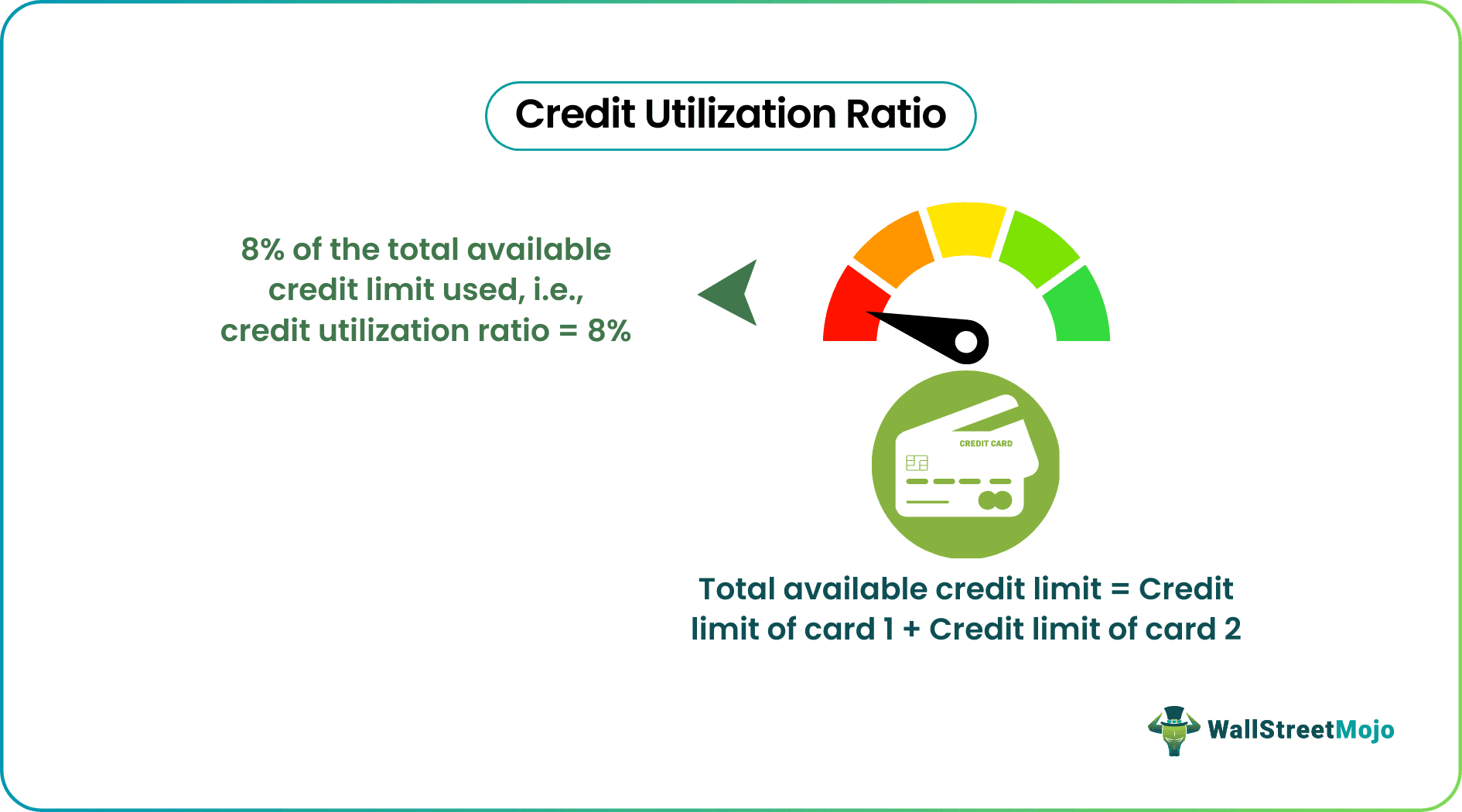 Credit Utilization Ratio

8% of the total available credit limit used, i.e., credit utilization ratio = 8%

CREDIT CARD

Total available credit limit = Credit limit of card 1 + Credit limit of card 2

WallStreetMojo